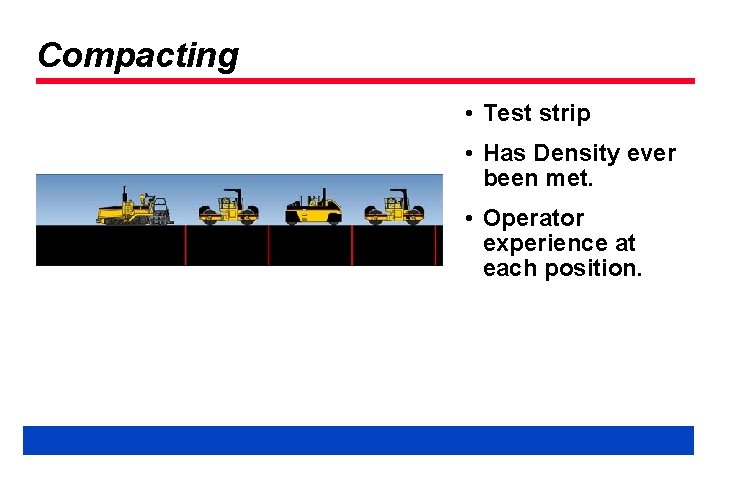 Compacting

• Test strip

• Has Density ever been met.

• Operator experience at each position.